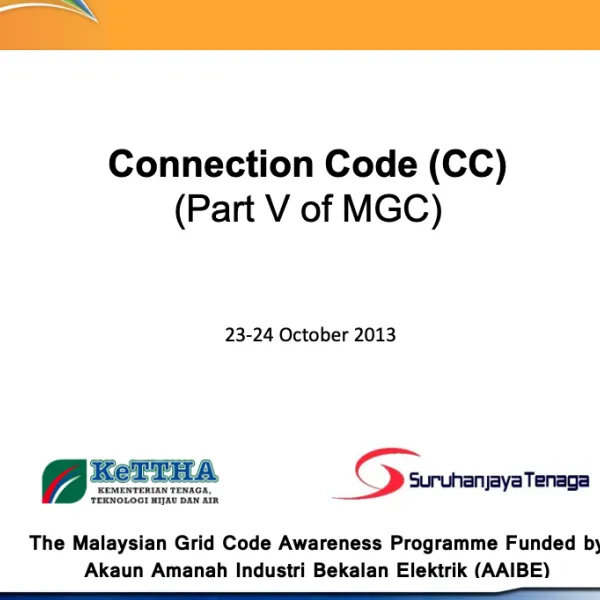 Connection Code (CC)
(Part V of MGC)

23-24 October 2013

KeTTHA
KEMENTERIAN TENAGA, TEKNOLOGI HIJAU DAN AIR

Suruhanjaya Tenaga

The Malaysian Grid Code Awareness Programme Funded by
Akaun Amanah Industri Bekalan Elektrik (AAIBE)